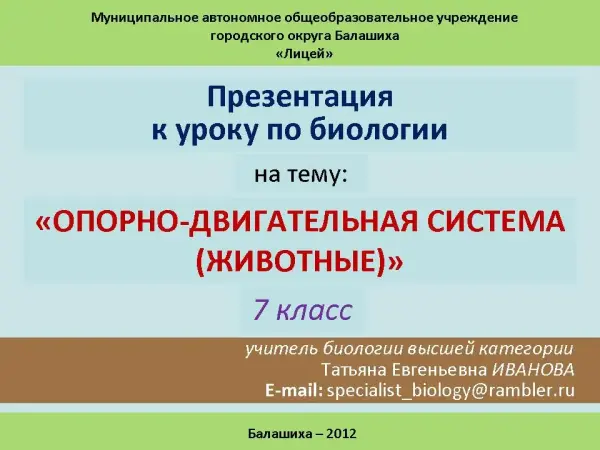 Муниципальное автономное общеобразовательное учреждение
городского округа Балашиха
«Лицей»

Презентация
к уроку по биологии

на тему:

«ОПОРНО-ДВИГАТЕЛЬНАЯ СИСТЕМА
(ЖИВОТНЫЕ)»

7 класс

учитель биологии высшей категории
Татьяна Евгеньевна ИВАНОВА
E-mail: specialist_biology@rambler.ru

Балашиха – 2012